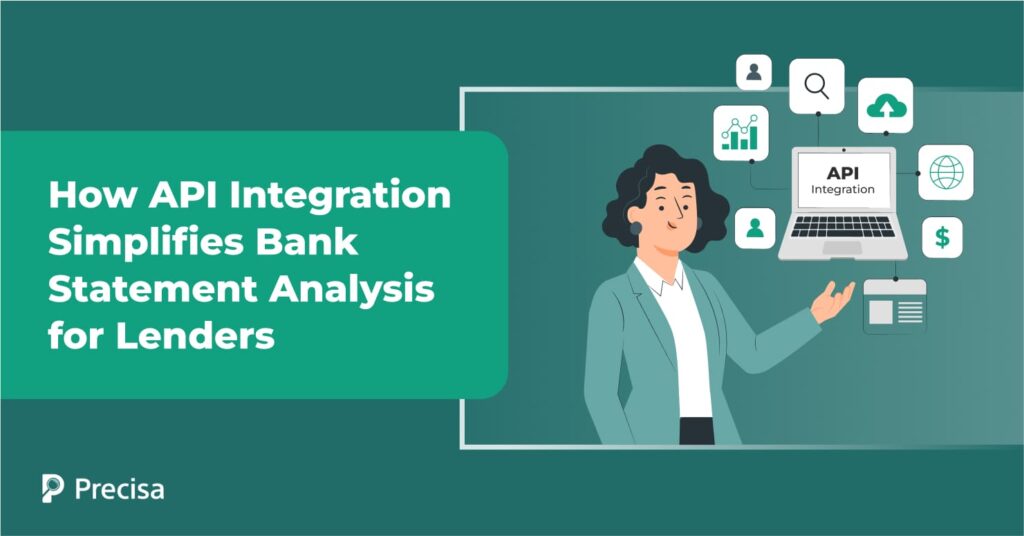 How API Integration Simplifies Bank Statement Analysis for Lenders

API
Integration

$

Precisa